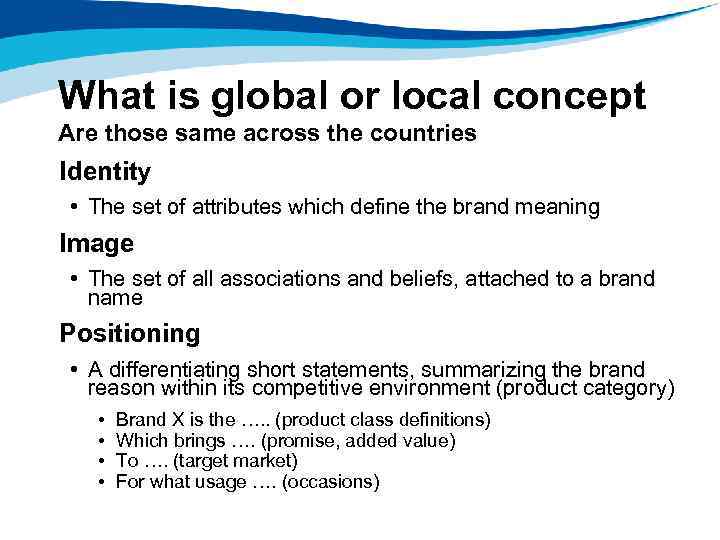 What is global or local concept
Are those same across the countries

Identity

• The set of attributes which define the brand meaning

Image

• The set of all associations and beliefs, attached to a brand name

Positioning

• A differentiating short statements, summarizing the brand reason within its competitive environment (product category)
• Brand X is the ….. (product class definitions)
• Which brings …. (promise, added value)
• To …. (target market)
• For what usage …. (occasions)